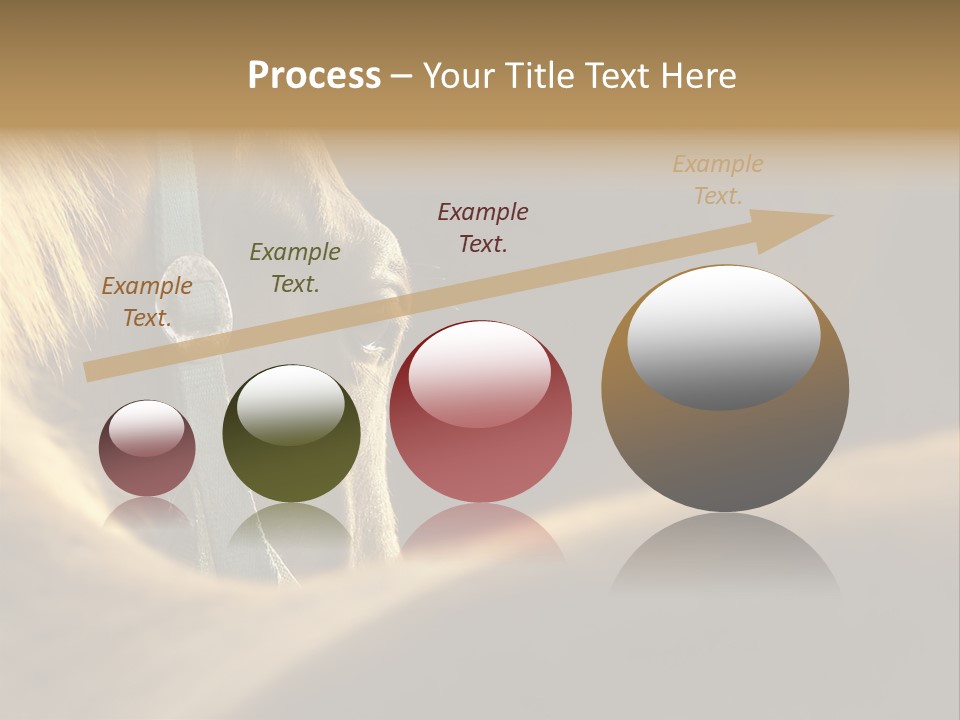 Process – Your Title Text Here

Example Text.

Example Text.

Example Text.

Example Text.